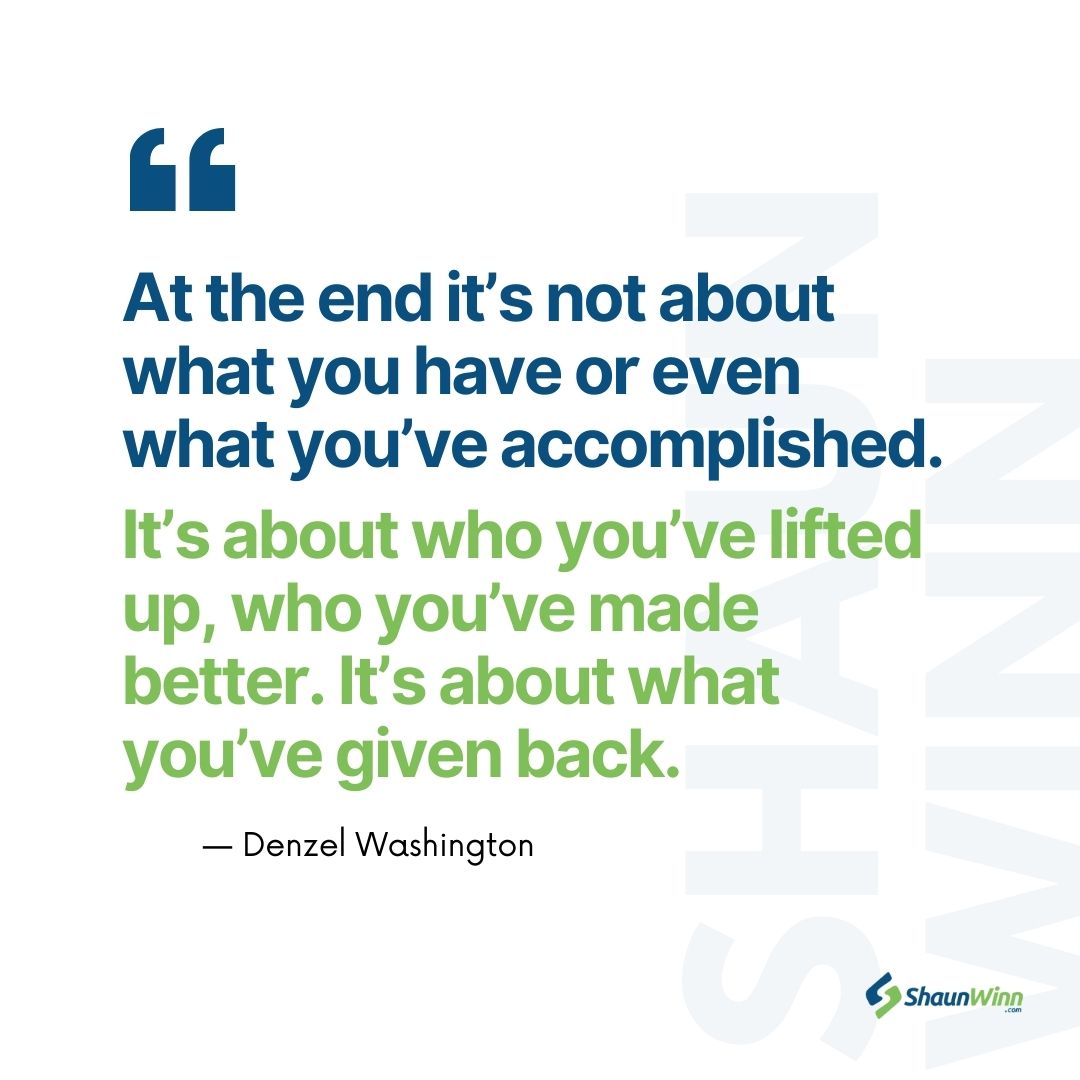 “

At the end it’s not about what you have or even what you’ve accomplished.

It’s about who you’ve lifted up, who you’ve made better. It’s about what you’ve given back.

— Denzel Washington

SHAUN WINN

ShaunWinn .com